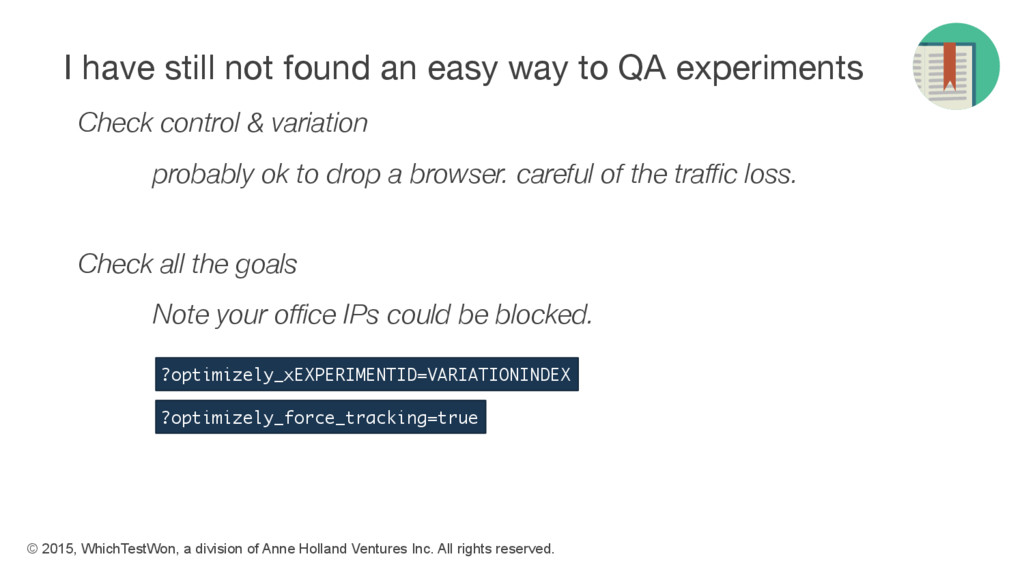 I have still not found an easy way to QA experiments

Check control & variation

probably ok to drop a browser. careful of the traffic loss.

Check all the goals

Note your office IPs could be blocked.

?optimizely_xEXPERIMENTID=VARIATIONINDEX

?optimizely_force_tracking=true

© 2015, WhichTestWon, a division of Anne Holland Ventures Inc. All rights reserved.